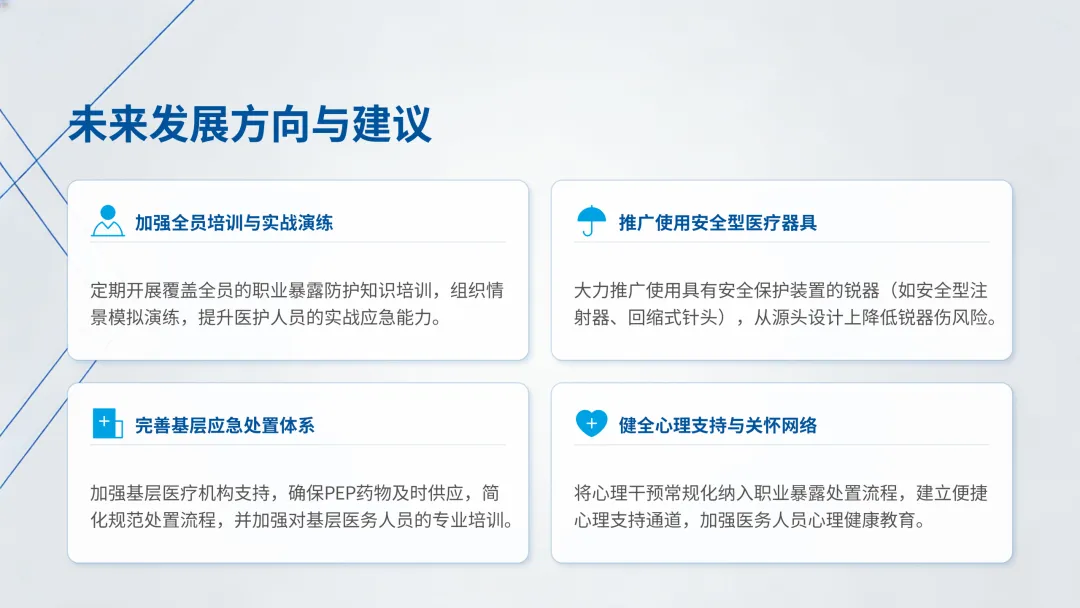 未来发展方向与建议

加强全员培训与实战演练

定期开展覆盖全员的职业暴露防护知识培训，组织情景模拟演练，提升医护人员的实战应急能力。

推广使用安全型医疗器具

大力推广使用具有安全保护装置的锐器（如安全型注射器、回缩式针头），从源头设计上降低锐器伤风险。

完善基层应急处置体系

加强基层医疗机构支持，确保PEP药物及时供应，简化规范处置流程，并加强对基层医务人员的专业培训。

健全心理支持与关怀网络

将心理干预常规化纳入职业暴露处置流程，建立便捷心理支持通道，加强医务人员心理健康教育。